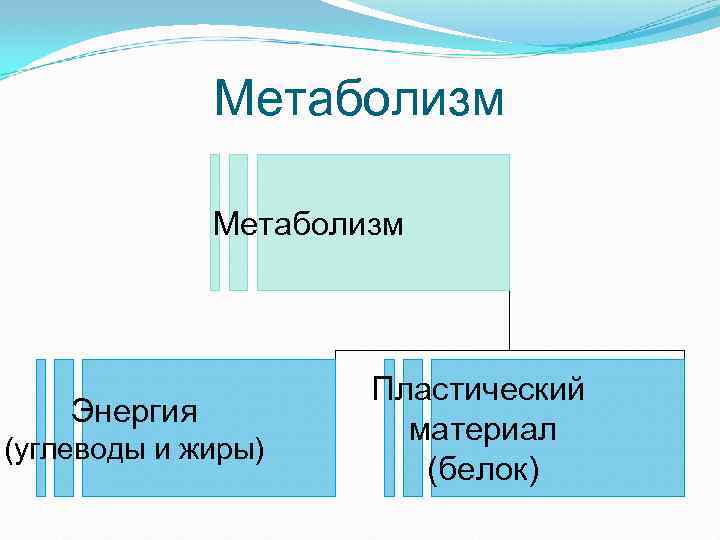 Метаболизм

Метаболизм

Энергия
(углеводы и жиры)

Пластический
материал
(белок)